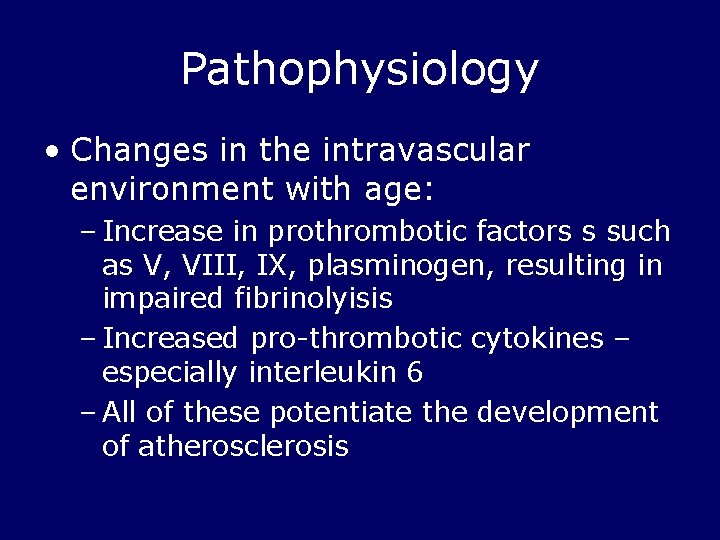 Pathophysiology

• Changes in the intravascular environment with age:
 – Increase in prothrombotic factors s such as V, VIII, IX, plasminogen, resulting in impaired fibrinolyisis
 – Increased pro-thrombotic cytokines – especially interleukin 6
 – All of these potentiate the development of atherosclerosis